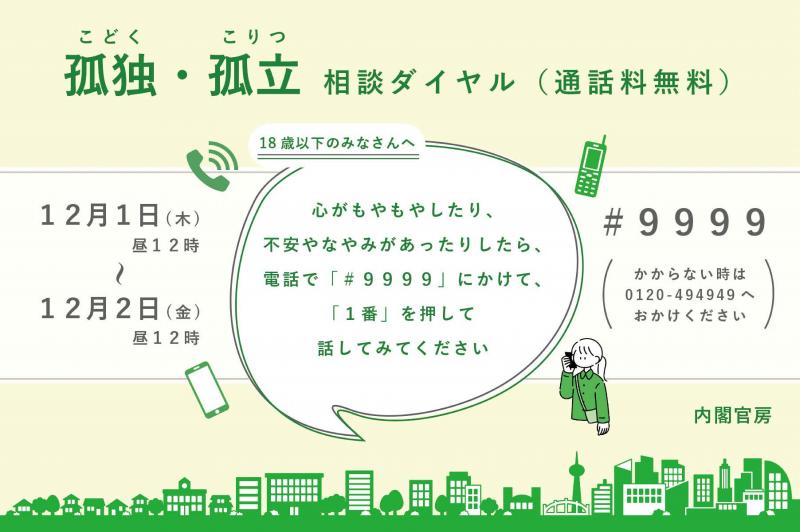 こどく　こりつ
孤独・孤立 相談ダイヤル（通話料無料）

18歳以下のみなさんへ

12月1日（木）
昼12時
〜
12月2日（金）
昼12時

心がもやもやしたり、
不安やなやみがあったりしたら、
電話で「#9999」にかけて、
「1番」を押して
話してみてください

#9999

かからない時は
0120-494949へ
おかけください

内閣官房